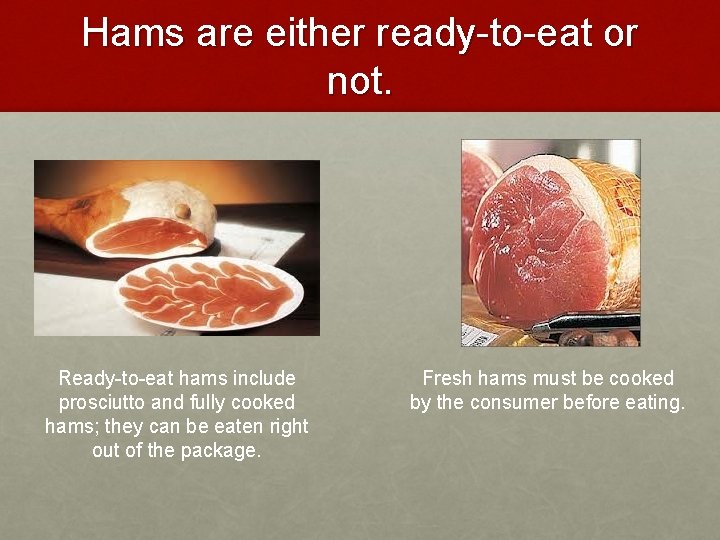 Hams are either ready-to-eat or not.

Ready-to-eat hams include prosciutto and fully cooked hams; they can be eaten right out of the package.

Fresh hams must be cooked by the consumer before eating.